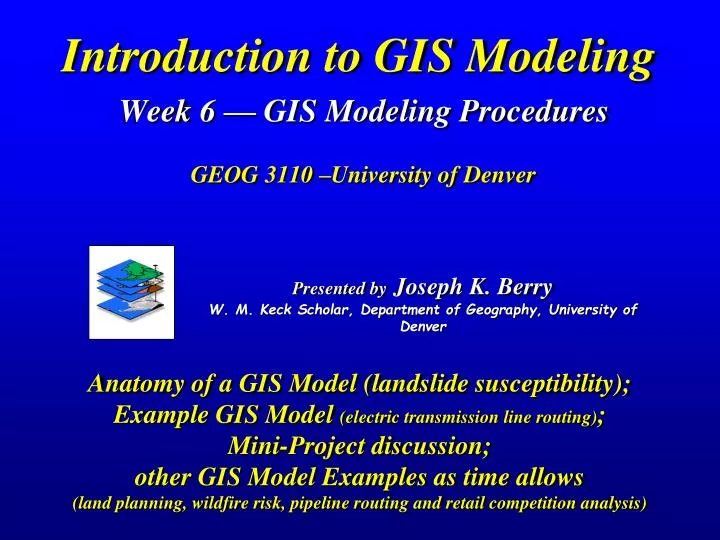 Introduction to GIS Modeling

Week 6 — GIS Modeling Procedures

GEOG 3110 –University of Denver

Presented by Joseph K. Berry
W. M. Keck Scholar, Department of Geography, University of Denver

Anatomy of a GIS Model (landslide susceptibility);
Example GIS Model (electric transmission line routing);
Mini-Project discussion;
other GIS Model Examples as time allows
(land planning, wildfire risk, pipeline routing and retail competition analysis)